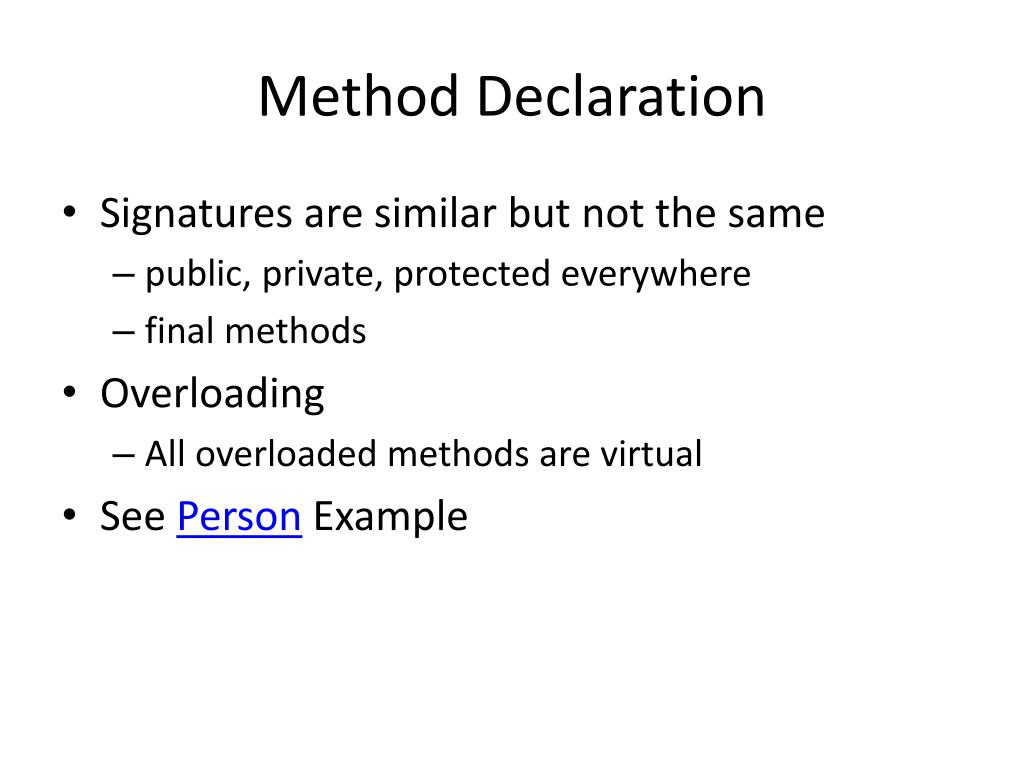 Method Declaration

• Signatures are similar but not the same
– public, private, protected everywhere
– final methods
• Overloading
– All overloaded methods are virtual
• See Person Example